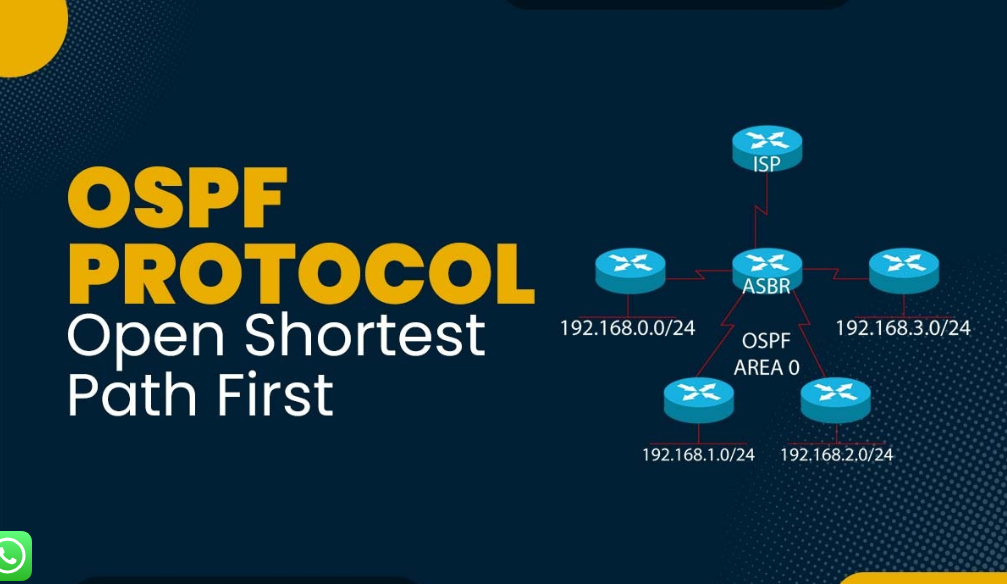 OSPF
PROTOCOL
Open Shortest Path First

ISP
ASBR
192.168.0.0/24
192.168.3.0/24
OSPF
AREA 0
192.168.1.0/24
192.168.2.0/24